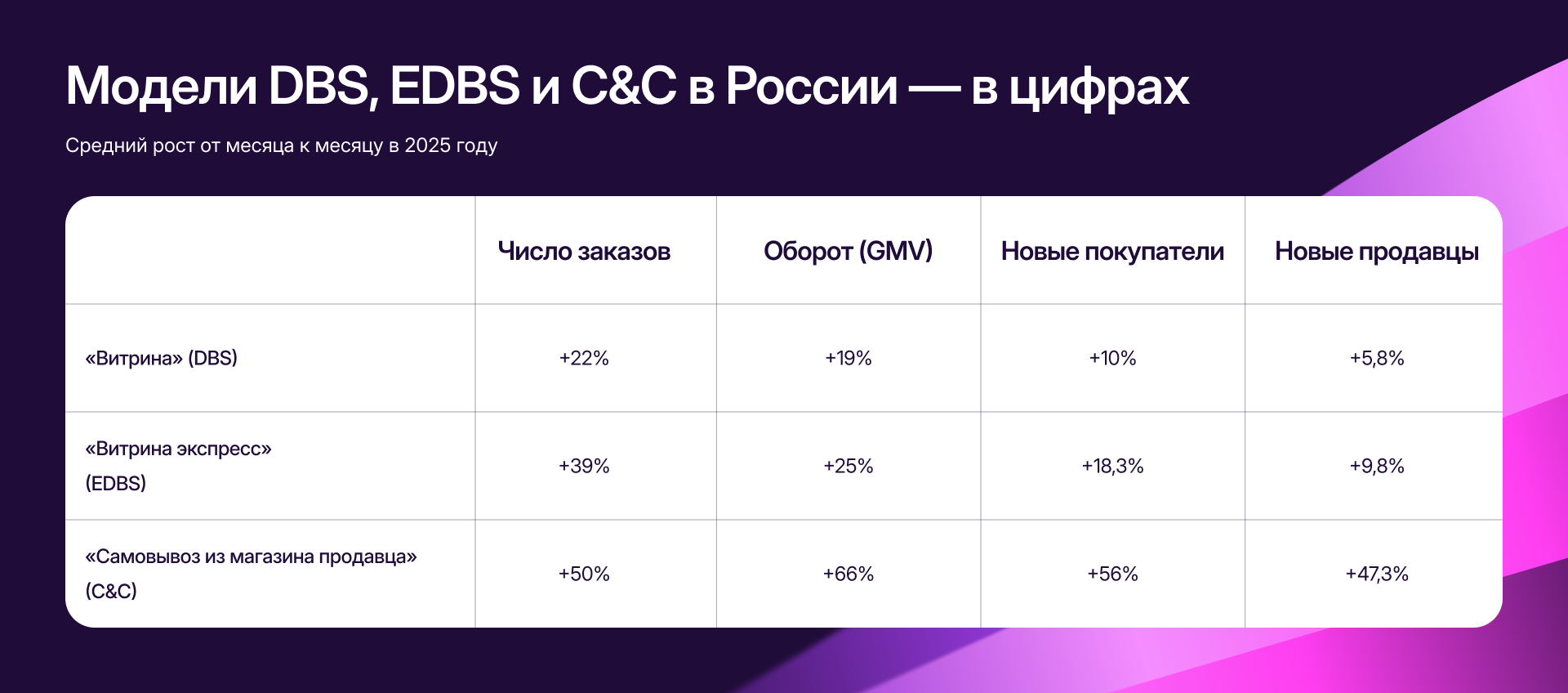 Модели DBS, EDBS и C&C в России — в цифрах

Средний рост от месяца к месяцу в 2025 году

| | Число заказов | Оборот (GMV) | Новые покупатели | Новые продавцы |
|---|---|---|---|---|
| «Витрина» (DBS) | +22% | +19% | +10% | +5,8% |
| «Витрина экспресс» (EDBS) | +39% | +25% | +18,3% | +9,8% |
| «Самовывоз из магазина продавца» (C&C) | +50% | +66% | +56% | +47,3% |